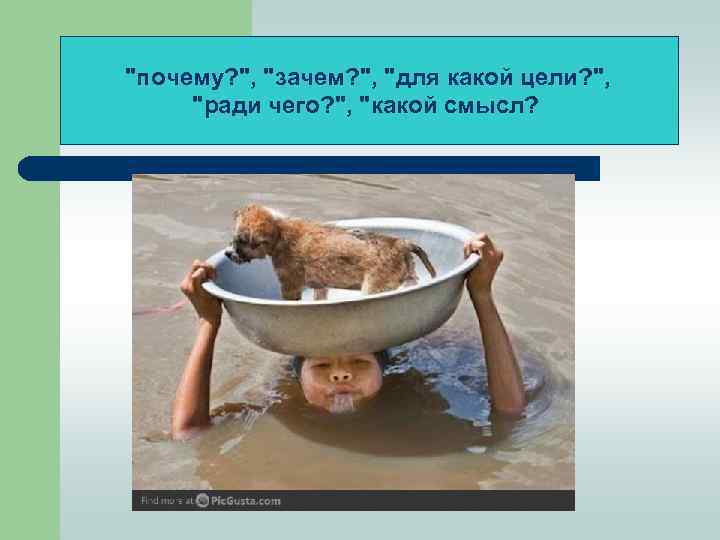 "почему?", "зачем?", "для какой цели?", "ради чего?", "какой смысл?

Find more at PicGusta.com